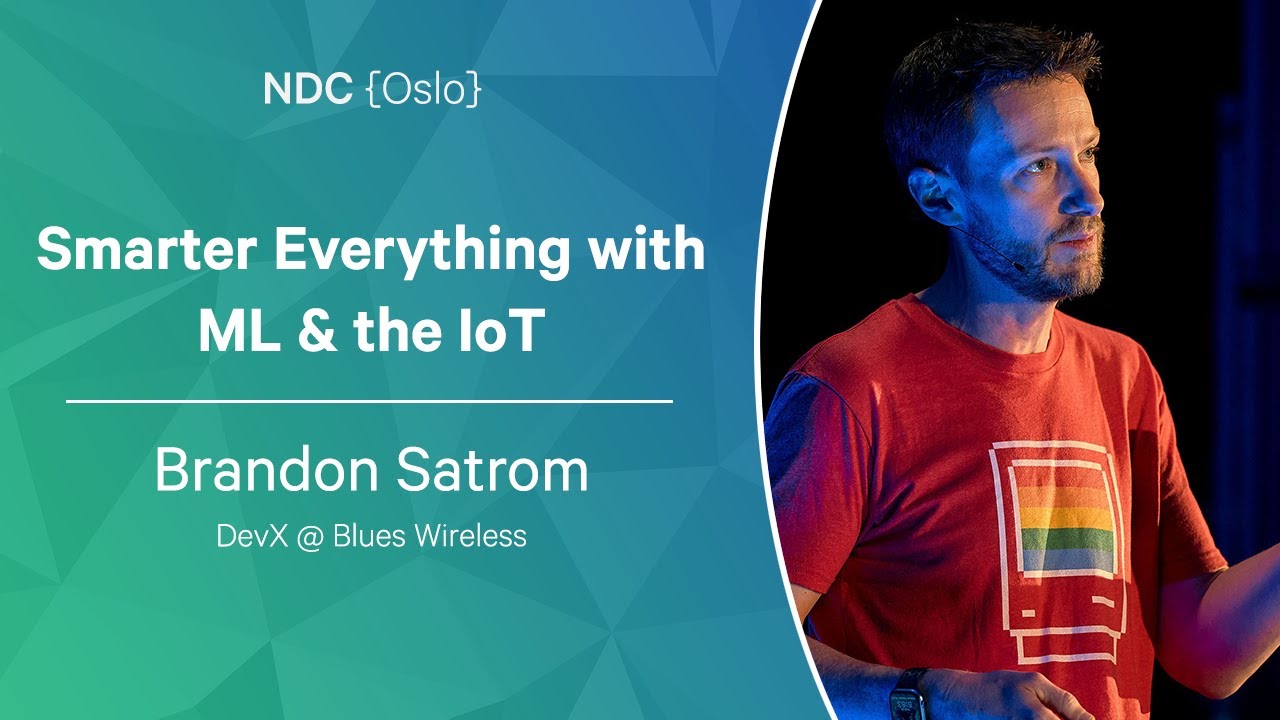 NDC {Oslo}

Smarter Everything with ML & the IoT

Brandon Satrom

DevX @ Blues Wireless